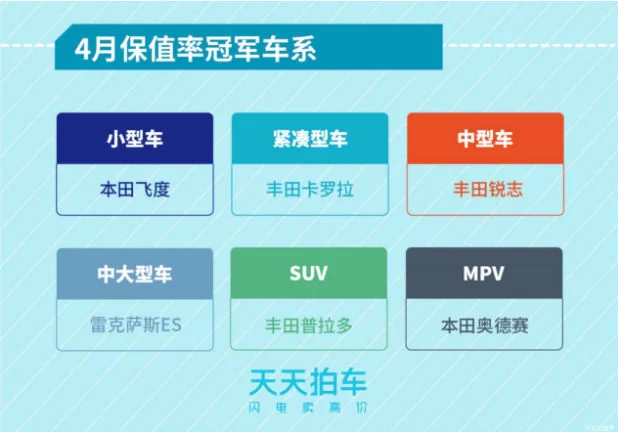 4月保值率冠军车系

小型车
本田飞度

紧凑型车
丰田卡罗拉

中型车
丰田锐志

中大型车
雷克萨斯ES

SUV
丰田普拉多

MPV
本田奥德赛

天天拍车
闪电卖高价